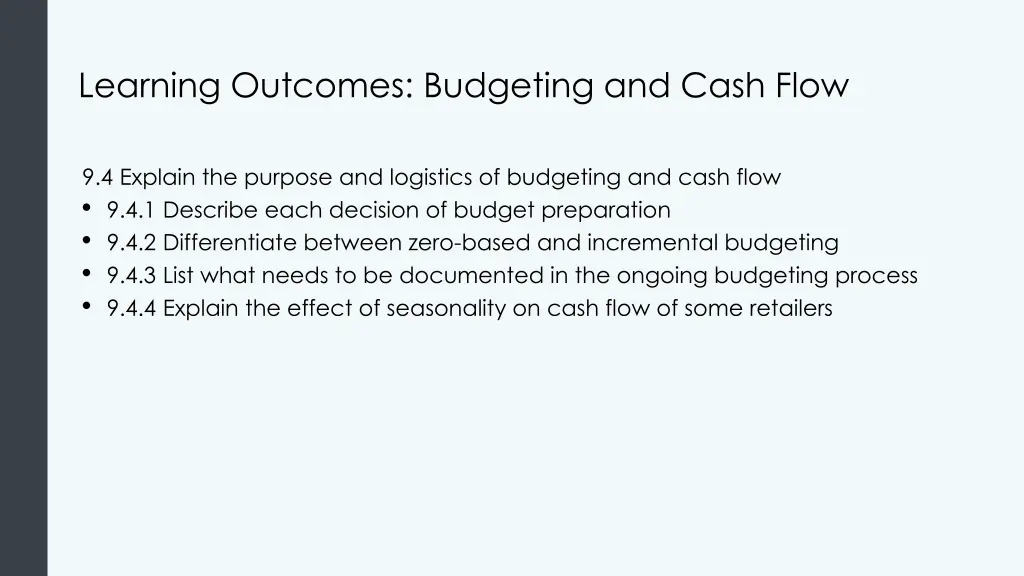 Learning Outcomes: Budgeting and Cash Flow

9.4 Explain the purpose and logistics of budgeting and cash flow
• 9.4.1 Describe each decision of budget preparation
• 9.4.2 Differentiate between zero-based and incremental budgeting
• 9.4.3 List what needs to be documented in the ongoing budgeting process
• 9.4.4 Explain the effect of seasonality on cash flow of some retailers